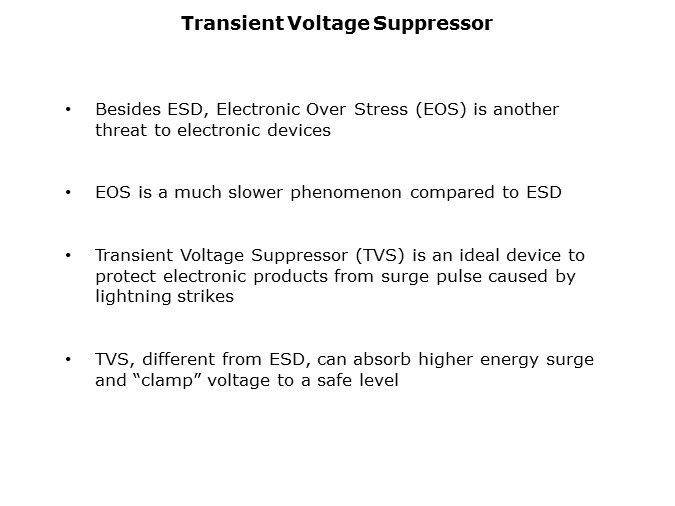 Transient Voltage Suppressor

• Besides ESD, Electronic Over Stress (EOS) is another threat to electronic devices

• EOS is a much slower phenomenon compared to ESD

• Transient Voltage Suppressor (TVS) is an ideal device to protect electronic products from surge pulse caused by lightning strikes

• TVS, different from ESD, can absorb higher energy surge and “clamp” voltage to a safe level